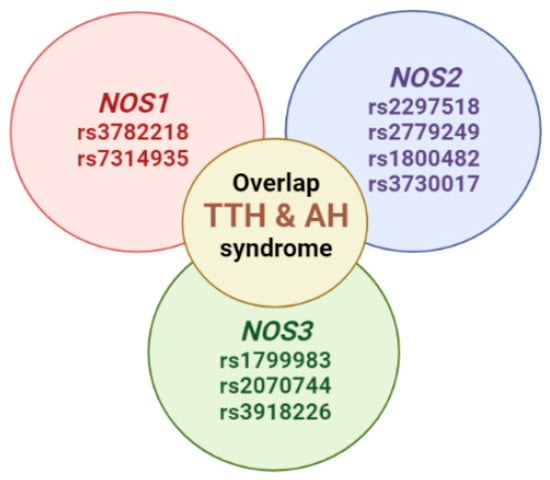 NOS1
rs3782218
rs7314935

NOS2
rs2297518
rs2779249
rs1800482
rs3730017

Overlap
TTH & AH
syndrome

NOS3
rs1799983
rs2070744
rs3918226